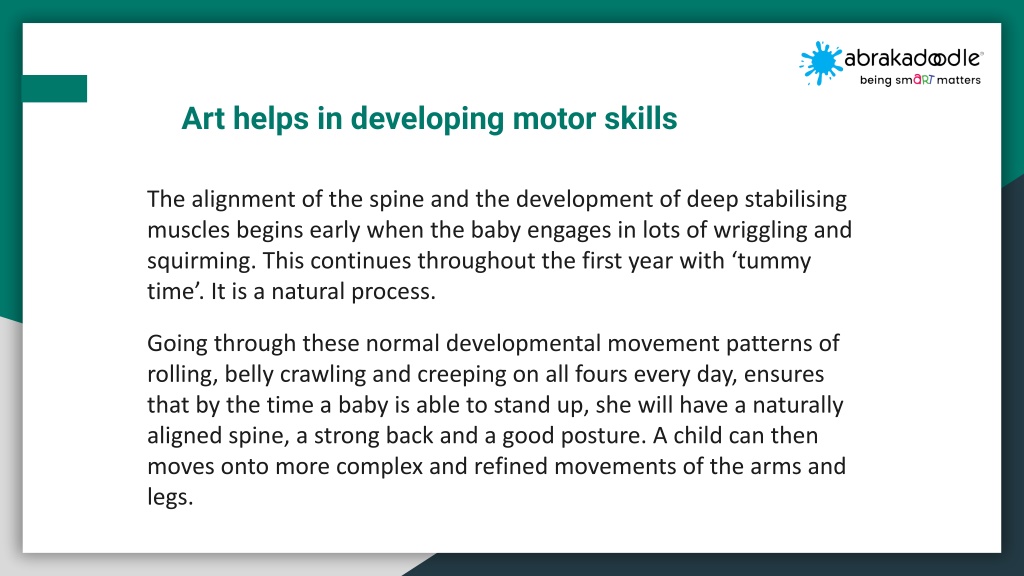 abrakadoodle®
being smART matters

Art helps in developing motor skills

The alignment of the spine and the development of deep stabilising muscles begins early when the baby engages in lots of wriggling and squirming. This continues throughout the first year with ‘tummy time’. It is a natural process.

Going through these normal developmental movement patterns of rolling, belly crawling and creeping on all fours every day, ensures that by the time a baby is able to stand up, she will have a naturally aligned spine, a strong back and a good posture. A child can then moves onto more complex and refined movements of the arms and legs.